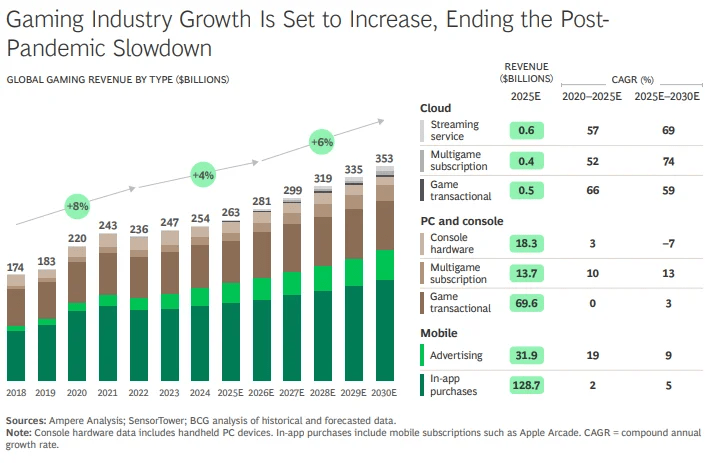 Gaming Industry Growth Is Set to Increase, Ending the Post-Pandemic Slowdown

GLOBAL GAMING REVENUE BY TYPE ($BILLIONS)

+8%
+4%
+6%

174 183 220 243 236 247 254 263 281 299 319 335 353

2018 2019 2020 2021 2022 2023 2024 2025E 2026E 2027E 2028E 2029E 2030E

| | REVENUE ($BILLIONS) 2025E | CAGR (%) 2020–2025E | CAGR (%) 2025E–2030E |
|---|---|---|---|
| **Cloud** | | | |
| Streaming service | 0.6 | 57 | 69 |
| Multigame subscription | 0.4 | 52 | 74 |
| Game transactional | 0.5 | 66 | 59 |
| **PC and console** | | | |
| Console hardware | 18.3 | 3 | –7 |
| Multigame subscription | 13.7 | 10 | 13 |
| Game transactional | 69.6 | 0 | 3 |
| **Mobile** | | | |
| Advertising | 31.9 | 19 | 9 |
| In-app purchases | 128.7 | 2 | 5 |

Sources: Ampere Analysis; SensorTower; BCG analysis of historical and forecasted data.
Note: Console hardware data includes handheld PC devices. In-app purchases include mobile subscriptions such as Apple Arcade. CAGR = compound annual growth rate.